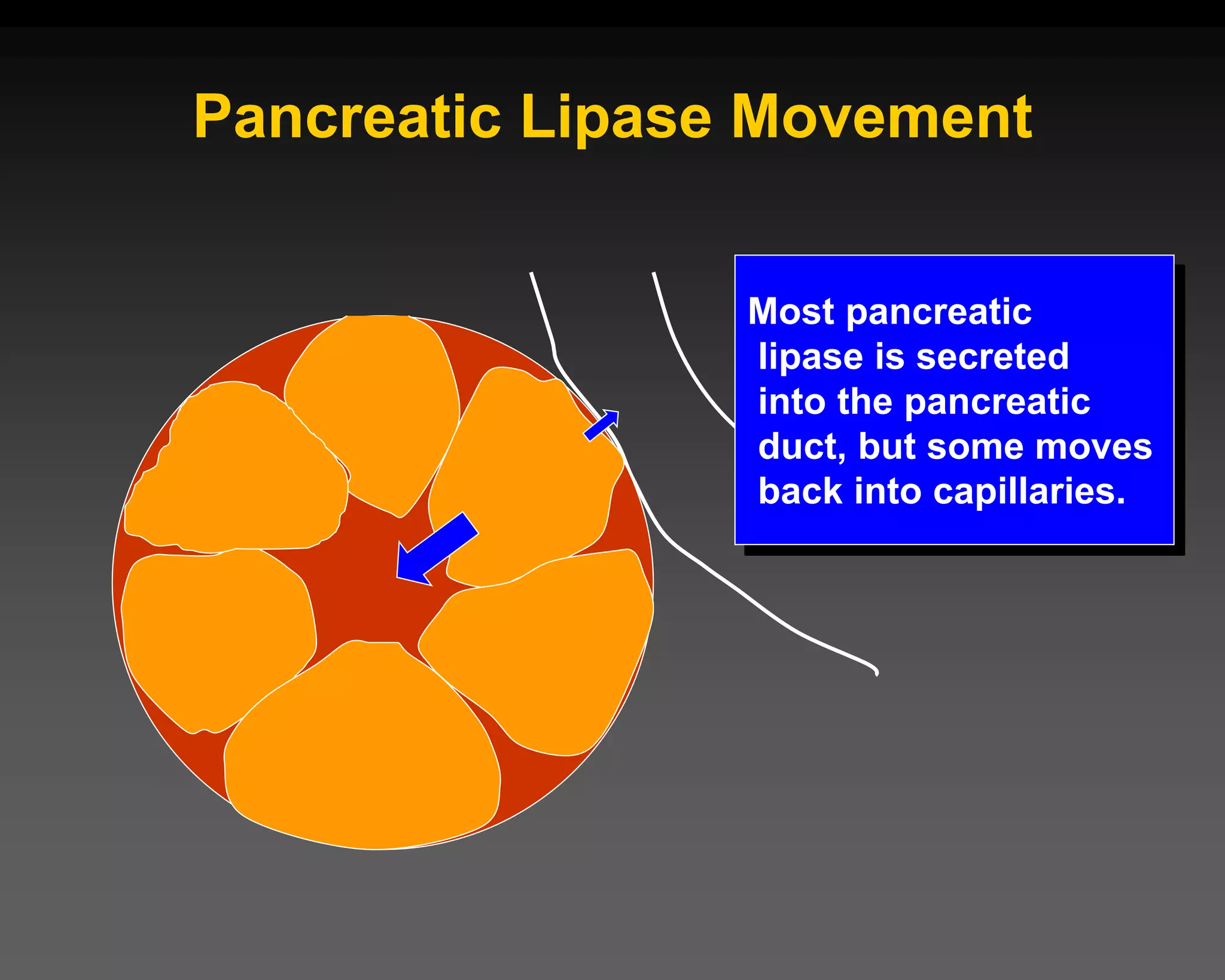 Pancreatic Lipase Movement

Most pancreatic lipase is secreted into the pancreatic duct, but some moves back into capillaries.